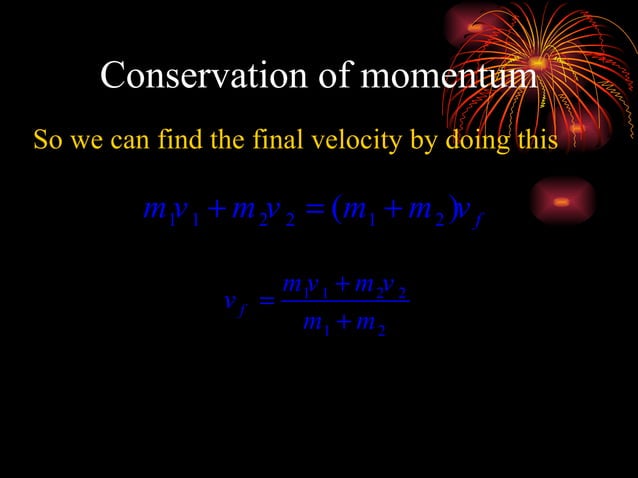 Conservation of momentum

So we can find the final velocity by doing this

$m_1v_1 + m_2v_2 = (m_1 + m_2)v_f$

$v_f = \frac{m_1v_1 + m_2v_2}{m_1 + m_2}$